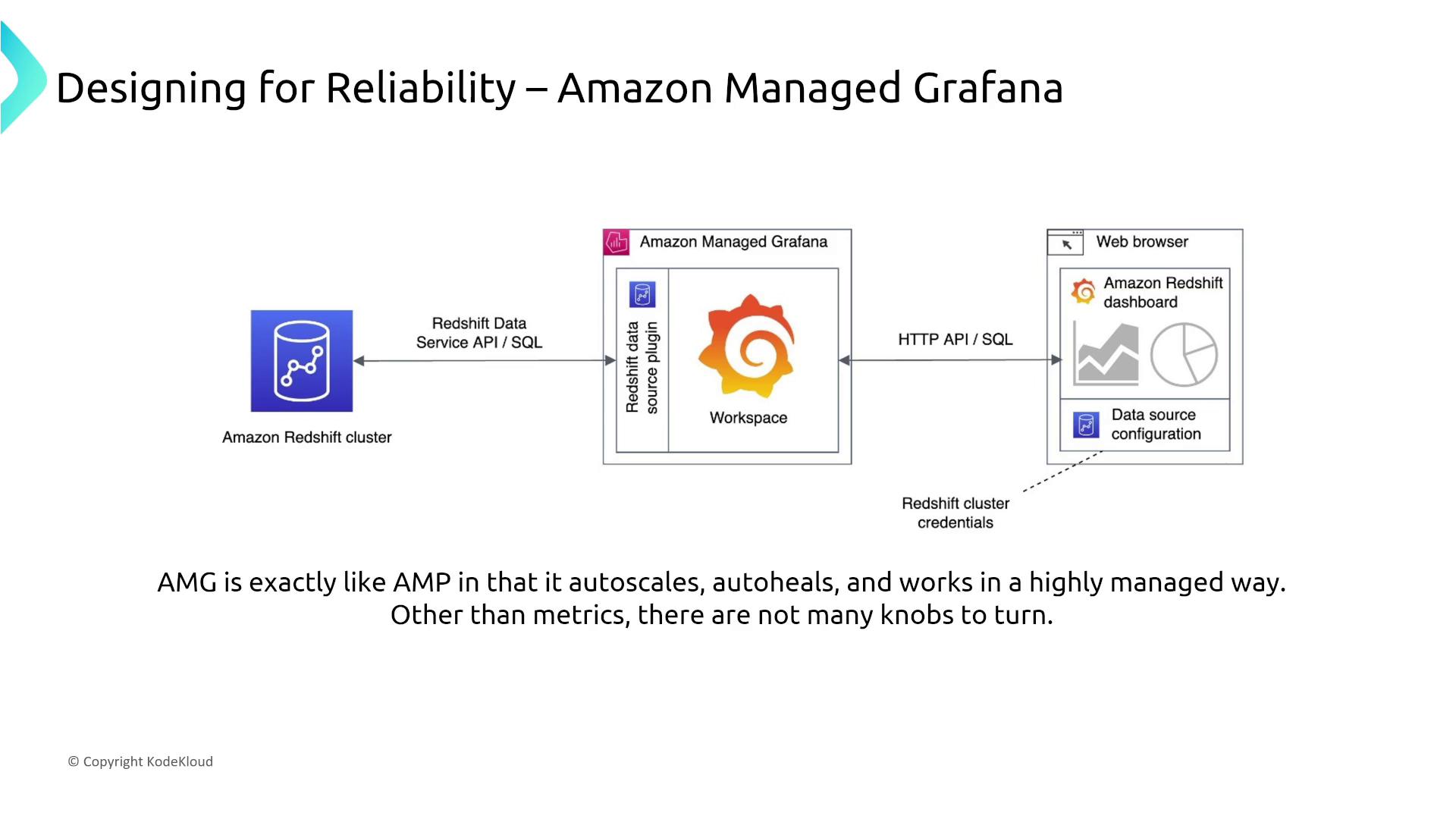 Designing for Reliability – Amazon Managed Grafana

Amazon Redshift cluster

Redshift Data Service API / SQL

Amazon Managed Grafana

Redshift data source plugin

Workspace

HTTP API / SQL

Web browser

Amazon Redshift dashboard

Data source configuration

Redshift cluster credentials

AMG is exactly like AMP in that it autoscales, autoheals, and works in a highly managed way. Other than metrics, there are not many knobs to turn.

© Copyright KodeKloud